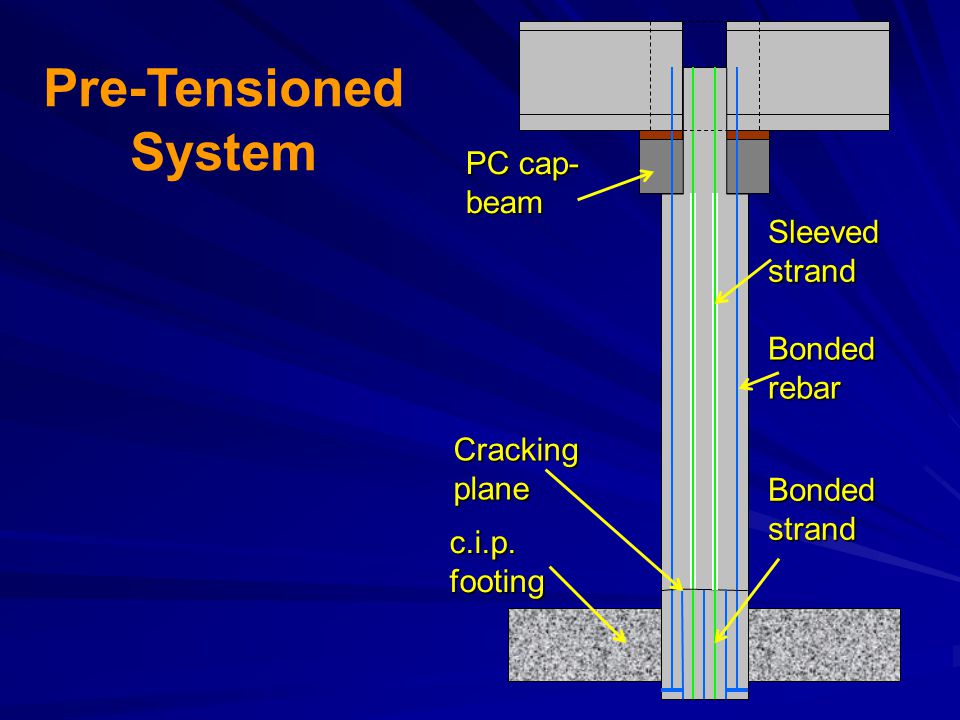 Pre-Tensioned System

PC cap-beam

Sleeved strand

Bonded rebar

Cracking plane

Bonded strand

c.i.p. footing